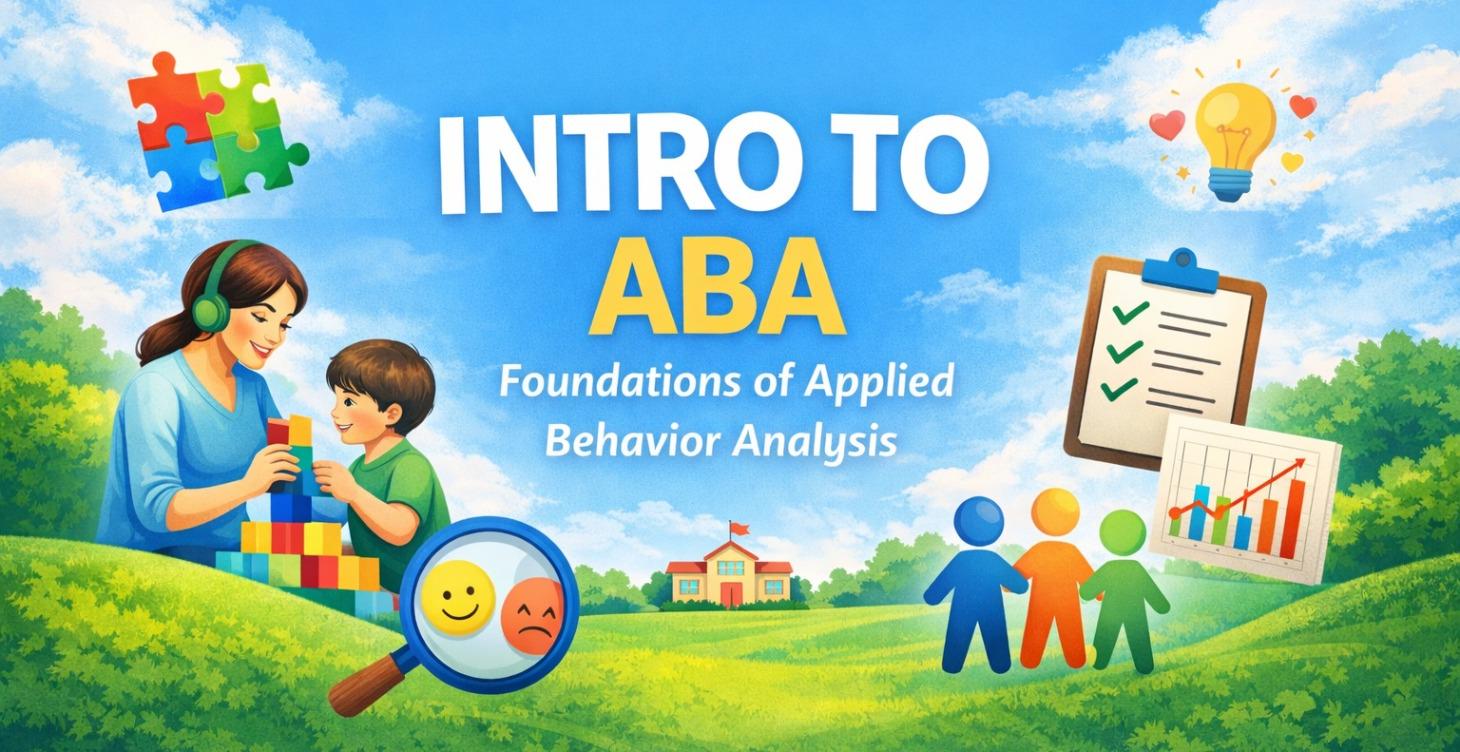 INTRO TO
ABA

Foundations of Applied Behavior Analysis